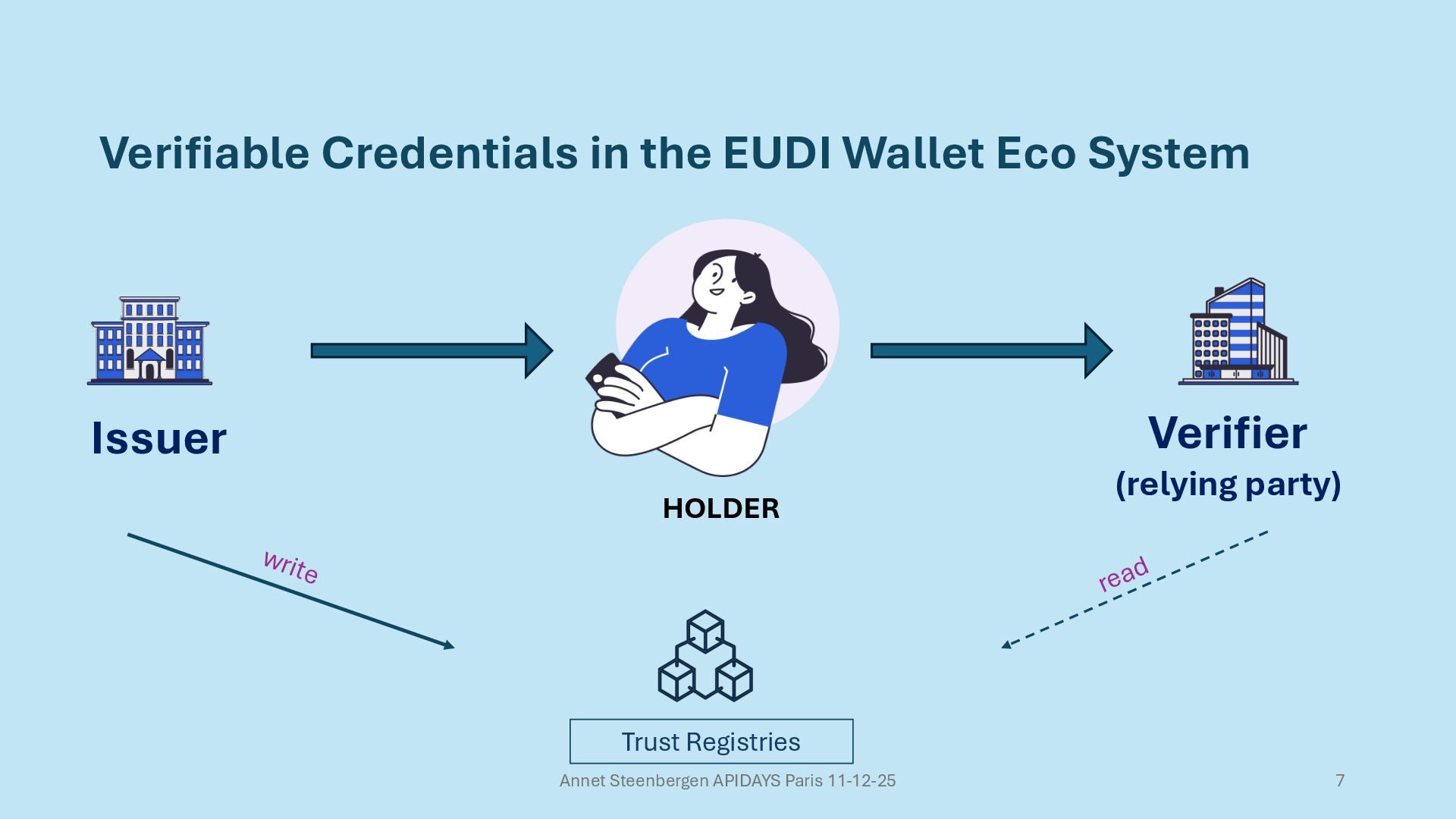 Verifiable Credentials in the EUDI Wallet Eco System

Issuer

HOLDER

Verifier
(relying party)

write

read

Trust Registries

Annet Steenbergen APIDAYS Paris 11-12-25

7